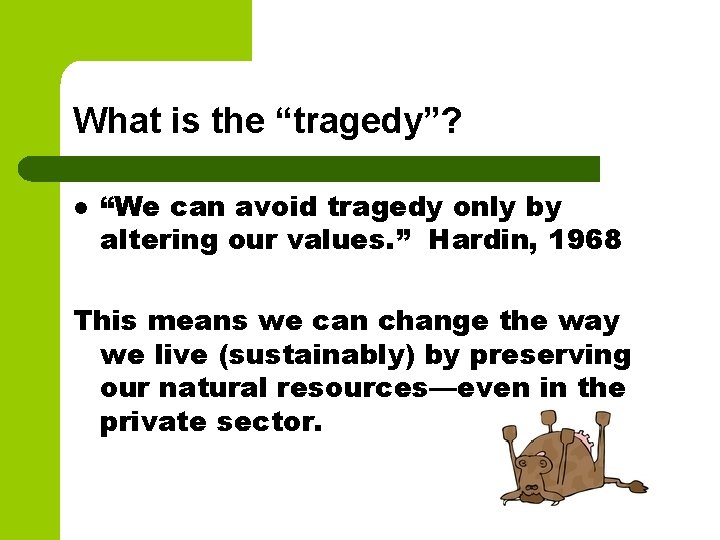 What is the “tragedy”?

● “We can avoid tragedy only by altering our values.” Hardin, 1968

This means we can change the way we live (sustainably) by preserving our natural resources—even in the private sector.